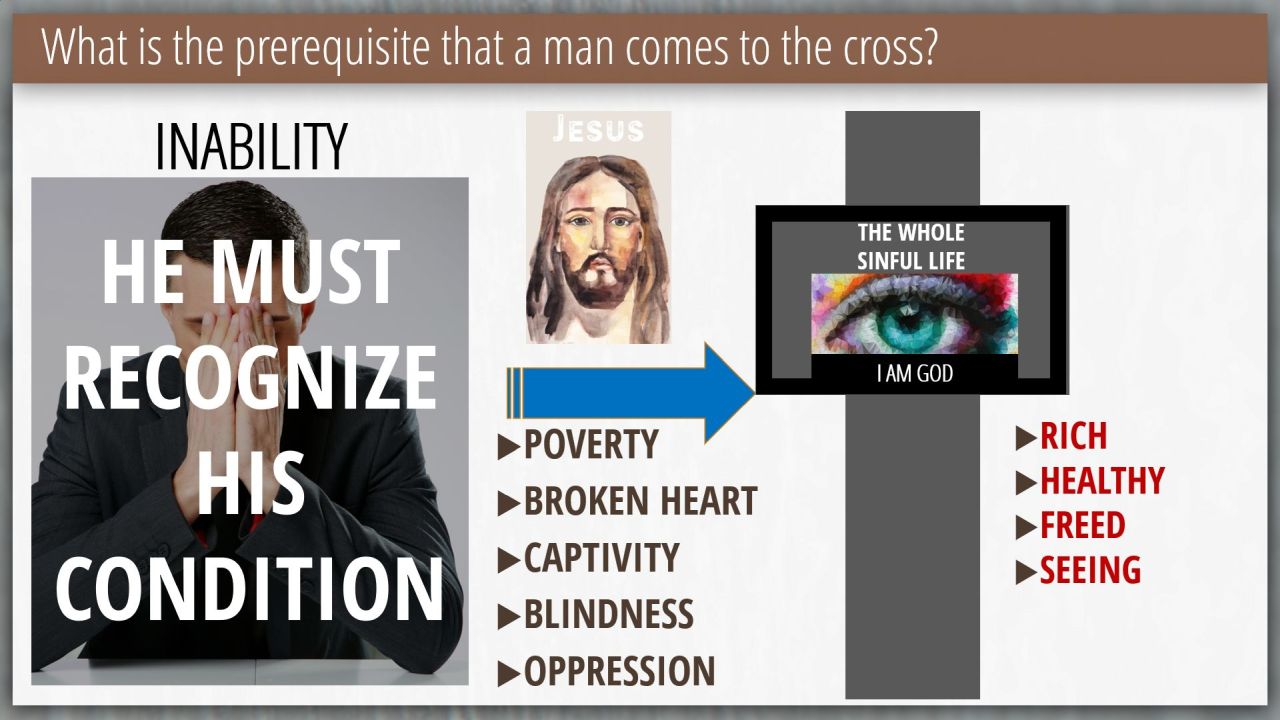 What is the prerequisite that a man comes to the cross?

INABILITY

HE MUST RECOGNIZE HIS CONDITION

JESUS

▶POVERTY
▶BROKEN HEART
▶CAPTIVITY
▶BLINDNESS
▶OPPRESSION

THE WHOLE SINFUL LIFE

I AM GOD

▶RICH
▶HEALTHY
▶FREED
▶SEEING